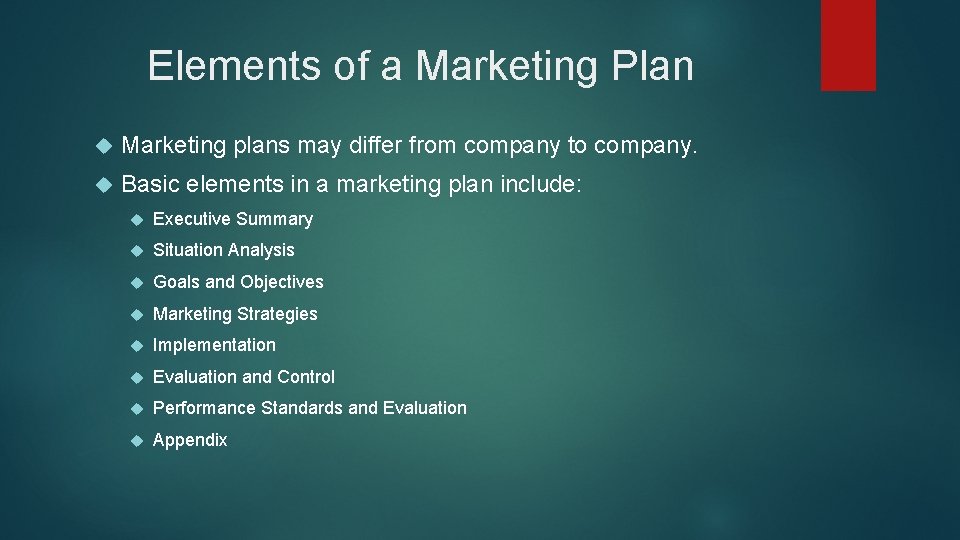 Elements of a Marketing Plan

Marketing plans may differ from company to company.

Basic elements in a marketing plan include:

Executive Summary

Situation Analysis

Goals and Objectives

Marketing Strategies

Implementation

Evaluation and Control

Performance Standards and Evaluation

Appendix